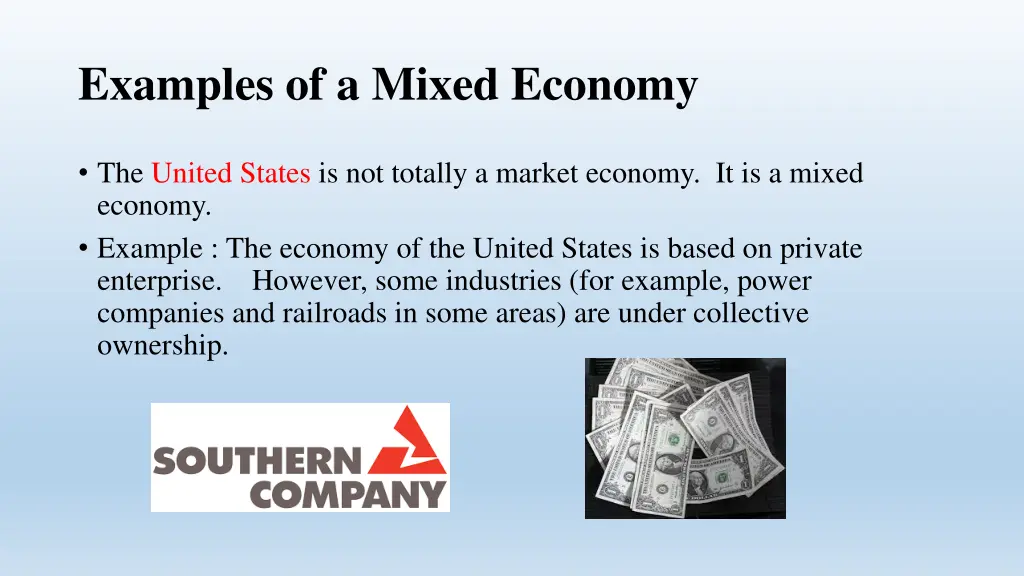 Examples of a Mixed Economy

• The United States is not totally a market economy. It is a mixed economy.
• Example : The economy of the United States is based on private enterprise. However, some industries (for example, power companies and railroads in some areas) are under collective ownership.

SOUTHERN COMPANY